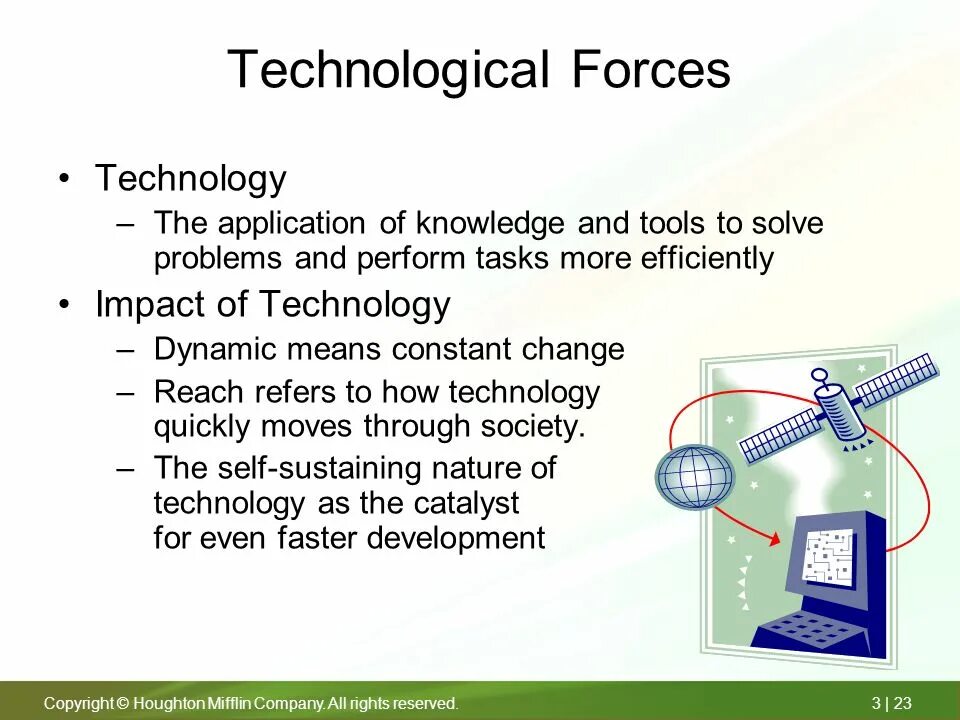 Technological Forces

• Technology
– The application of knowledge and tools to solve problems and perform tasks more efficiently

• Impact of Technology
– Dynamic means constant change
– Reach refers to how technology quickly moves through society.
– The self-sustaining nature of technology as the catalyst for even faster development

Copyright © Houghton Mifflin Company. All rights reserved.

3 | 23